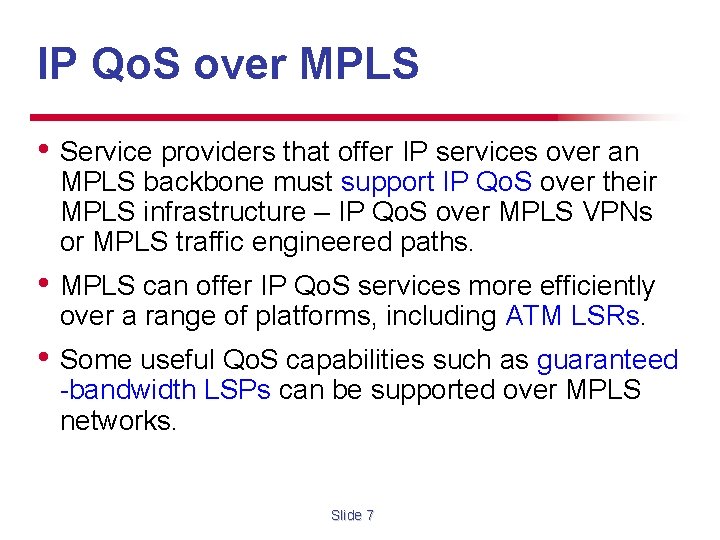 IP QoS over MPLS

• Service providers that offer IP services over an MPLS backbone must support IP QoS over their MPLS infrastructure – IP QoS over MPLS VPNs or MPLS traffic engineered paths.

• MPLS can offer IP QoS services more efficiently over a range of platforms, including ATM LSRs.

• Some useful QoS capabilities such as guaranteed -bandwidth LSPs can be supported over MPLS networks.

Slide 7